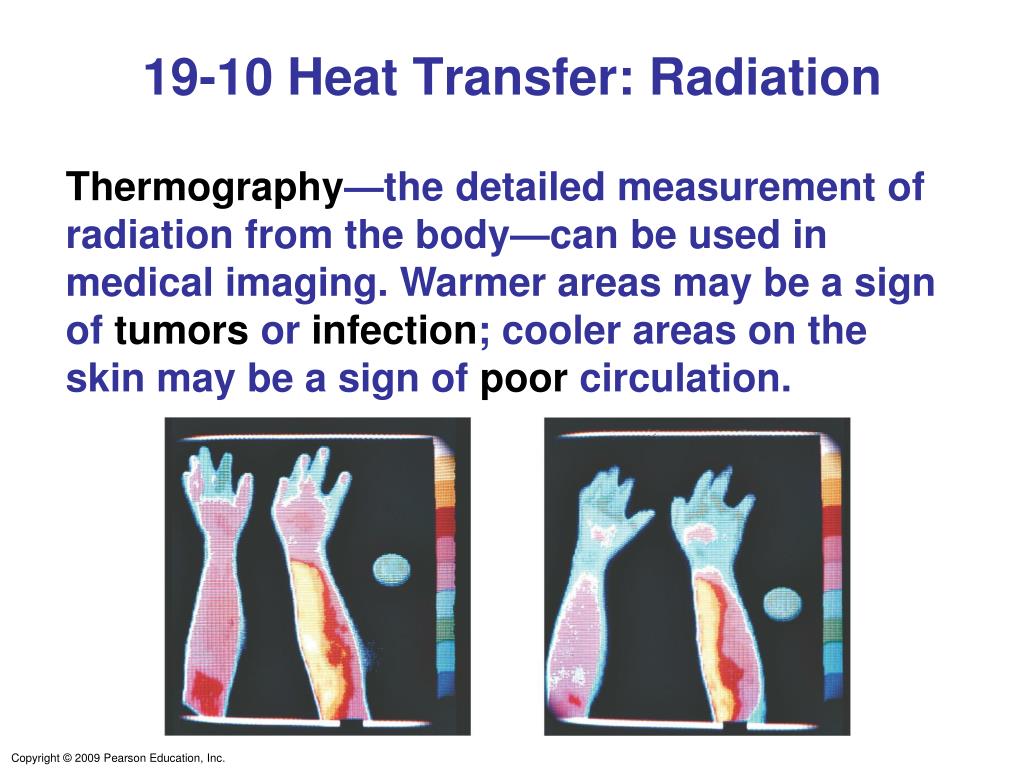 19-10 Heat Transfer: Radiation

Thermography—the detailed measurement of radiation from the body—can be used in medical imaging. Warmer areas may be a sign of tumors or infection; cooler areas on the skin may be a sign of poor circulation.

Copyright © 2009 Pearson Education, Inc.